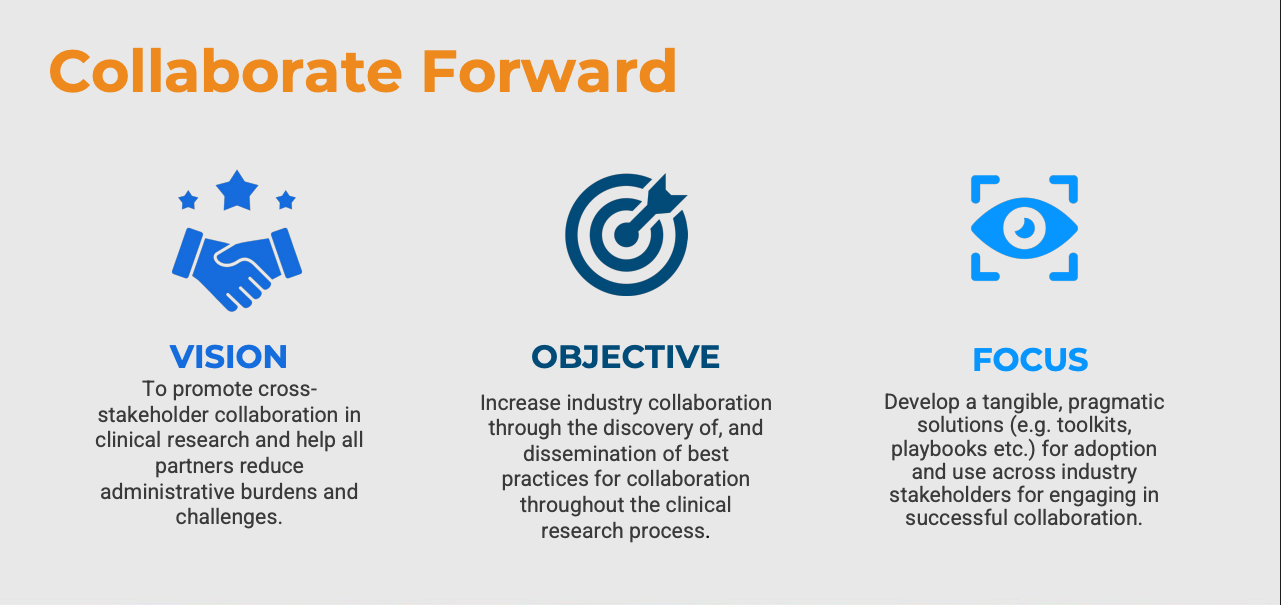 Collaborate Forward

VISION
To promote cross-stakeholder collaboration in clinical research and help all partners reduce administrative burdens and challenges.

OBJECTIVE
Increase industry collaboration through the discovery of, and dissemination of best practices for collaboration throughout the clinical research process.

FOCUS
Develop a tangible, pragmatic solutions (e.g. toolkits, playbooks etc.) for adoption and use across industry stakeholders for engaging in successful collaboration.